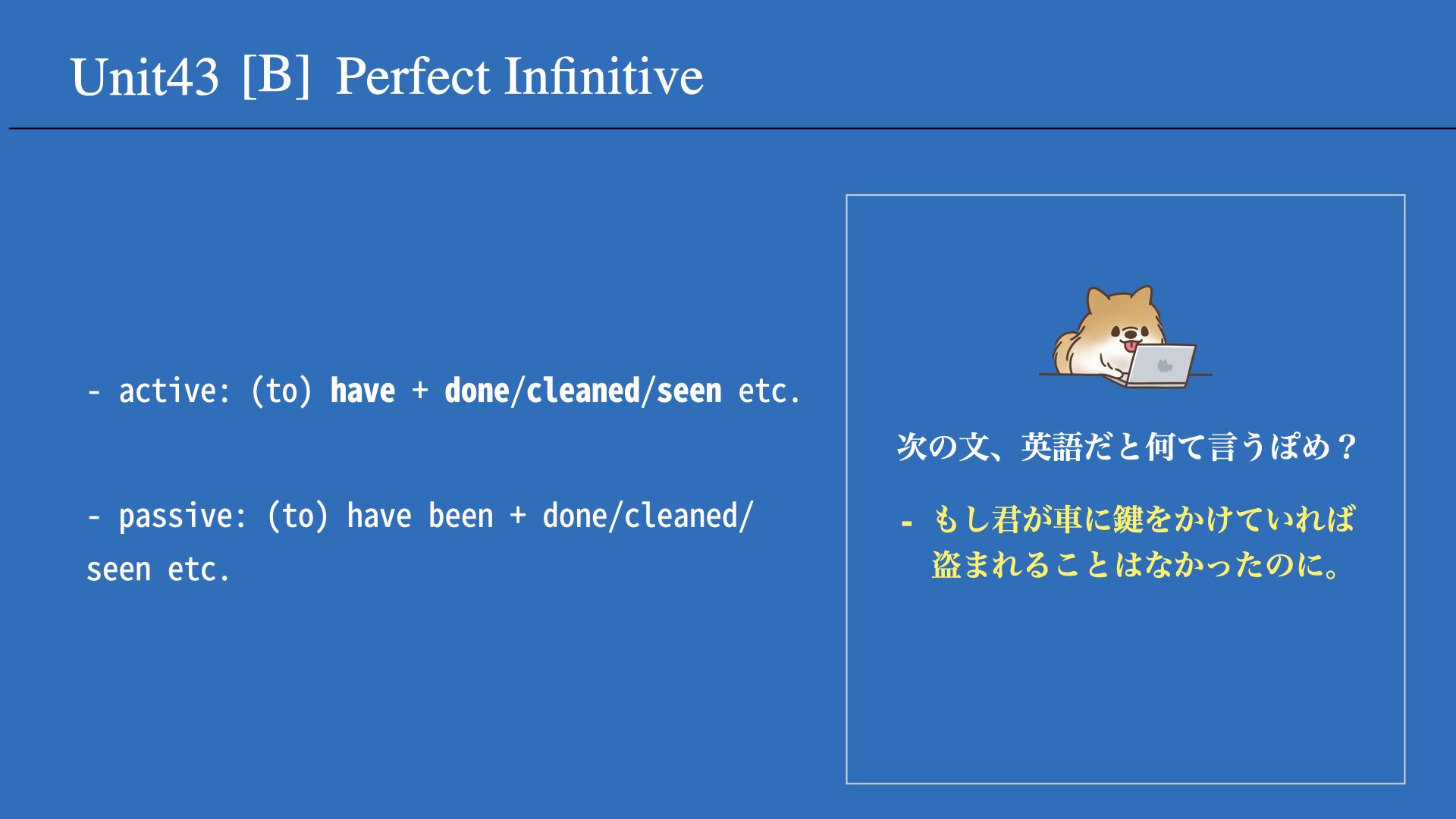 Unit43 [B] Perfect Infinitive

- active: (to) have + done/cleaned/seen etc.

- passive: (to) have been + done/cleaned/seen etc.

次の文、英語だと何て言うぽめ？

- もし君が車に鍵をかけていれば盗まれることはなかったのに。